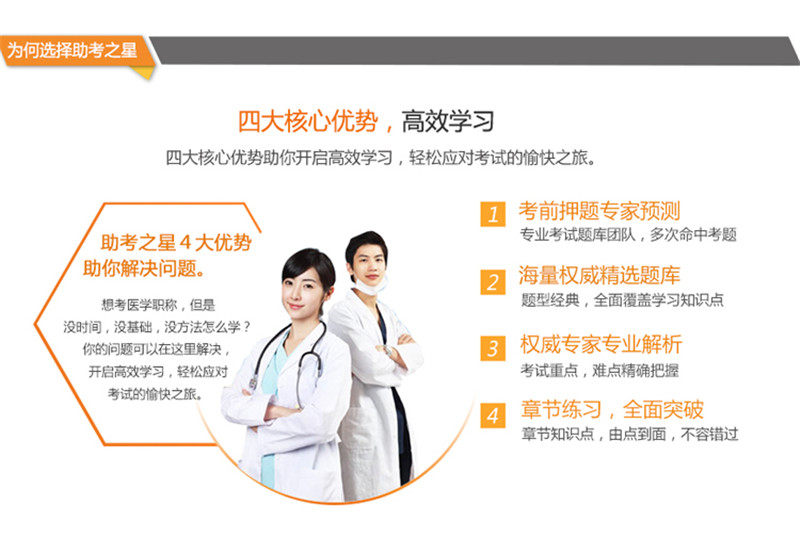 为何选择助考之星

四大核心优势，高效学习

四大核心优势助你开启高效学习，轻松应对考试的愉快之旅。

助考之星 4 大优势
助你解决问题。

想考医学职称，但是
没时间，没基础，没方法怎么学？
你的问题可以在这里解决，
开启高效学习，轻松应对
考试的愉快之旅。

1 考前押题专家预测
专业考试题库团队，多次命中考题

2 海量权威精选题库
题型经典，全面覆盖学习知识点

3 权威专家专业解析
考试重点，难点精确把握

4 章节练习，全面突破
章节知识点，由点到面，不容错过